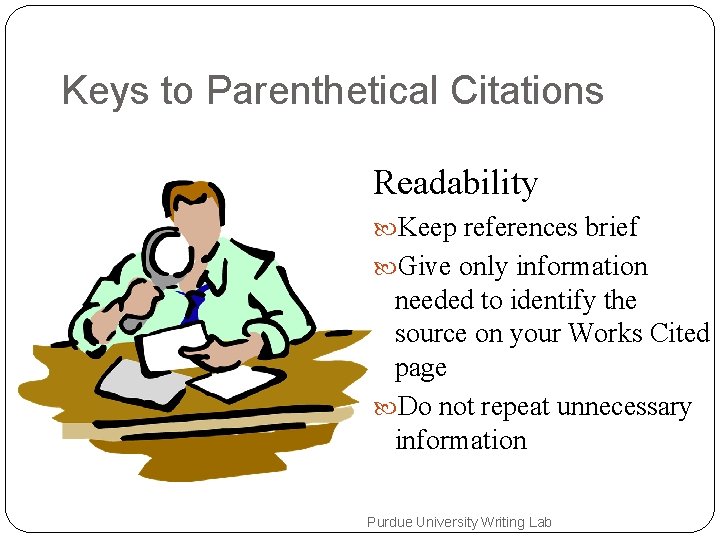 Keys to Parenthetical Citations

Readability

Keep references brief

Give only information needed to identify the source on your Works Cited page

Do not repeat unnecessary information

Purdue University Writing Lab